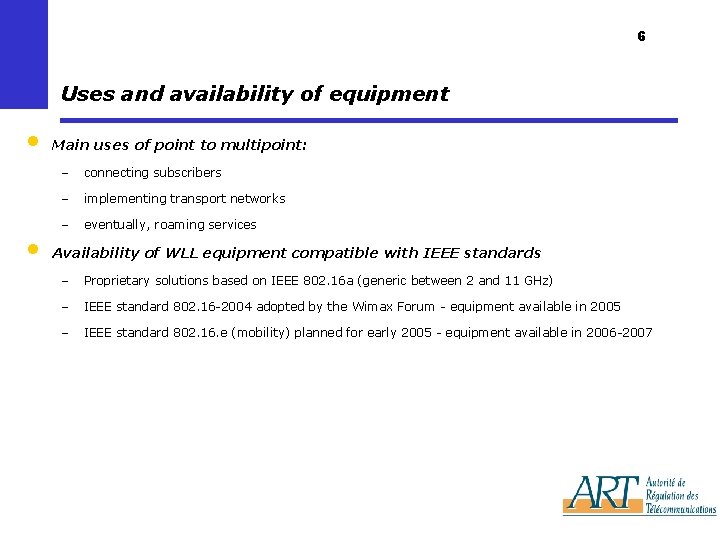 6

Uses and availability of equipment

Main uses of point to multipoint:

– connecting subscribers

– implementing transport networks

– eventually, roaming services

Availability of WLL equipment compatible with IEEE standards

– Proprietary solutions based on IEEE 802.16a (generic between 2 and 11 GHz)

– IEEE standard 802.16-2004 adopted by the Wimax Forum - equipment available in 2005

– IEEE standard 802.16.e (mobility) planned for early 2005 - equipment available in 2006-2007

ART Autorité de Régulation des Télécommunications